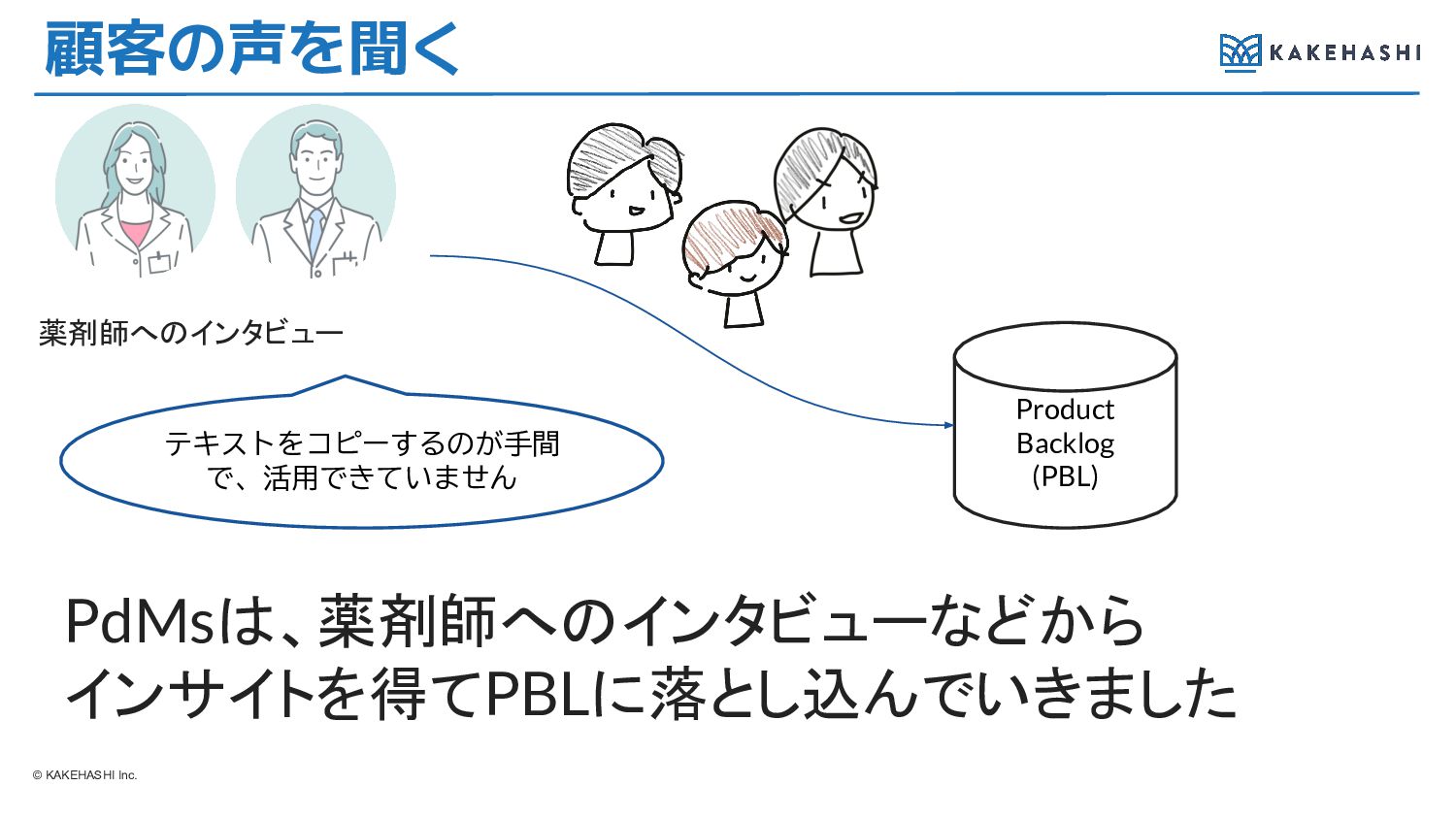 顧客の声を聞く

KAKEHASHI

薬剤師へのインタビュー

テキストをコピーするのが手間で、活用できていません

Product Backlog (PBL)

PdMsは、薬剤師へのインタビューなどからインサイトを得てPBLに落とし込んでいきました

© KAKEHASHI Inc.